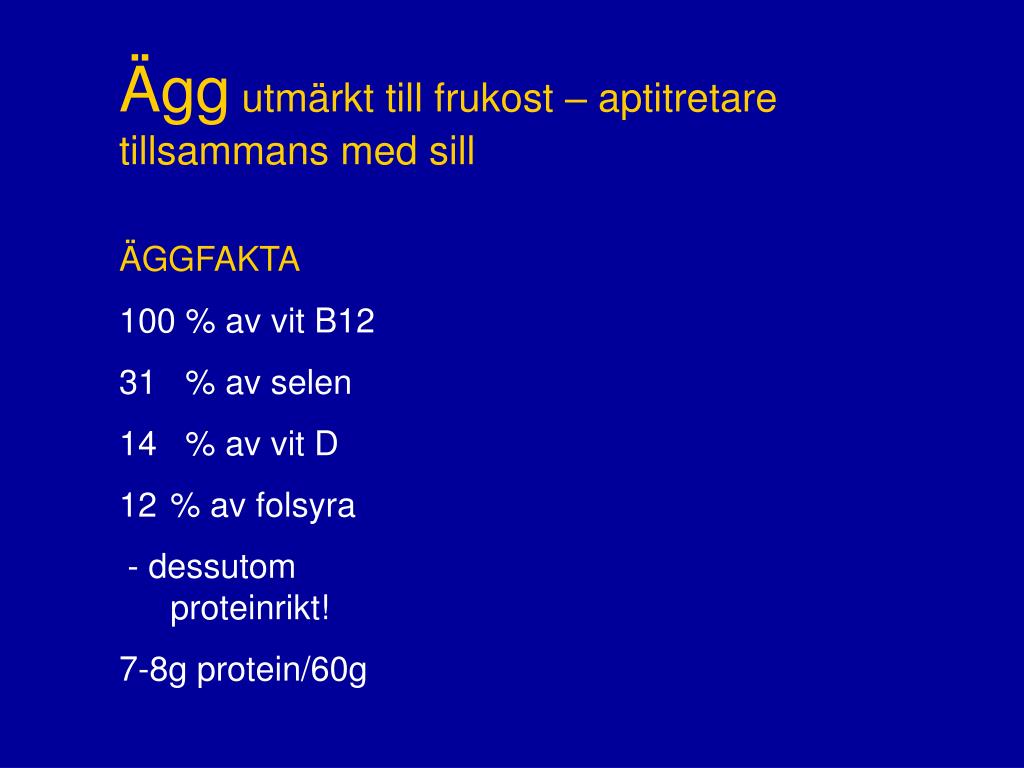 Ägg utmärkt till frukost – aptitretare tillsammans med sill

ÄGGFAKTA

100 % av vit B12

31 % av selen

14 % av vit D

12 % av folsyra

- dessutom proteinrikt!

7-8g protein/60g